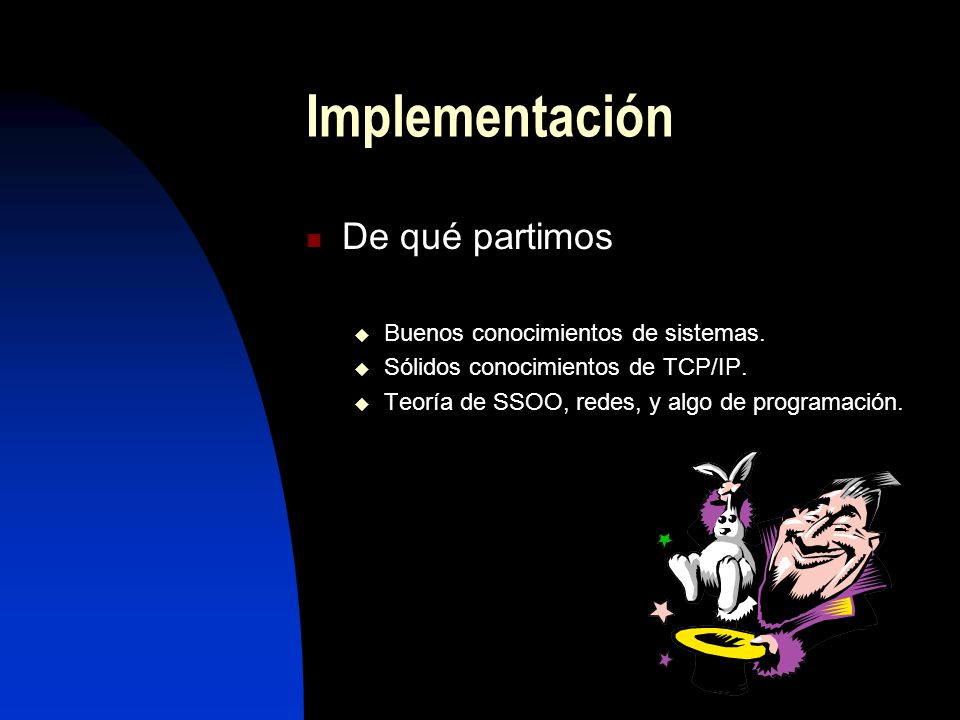 Implementación

De qué partimos

Buenos conocimientos de sistemas.
Sólidos conocimientos de TCP/IP.
Teoría de SSOO, redes, y algo de programación.